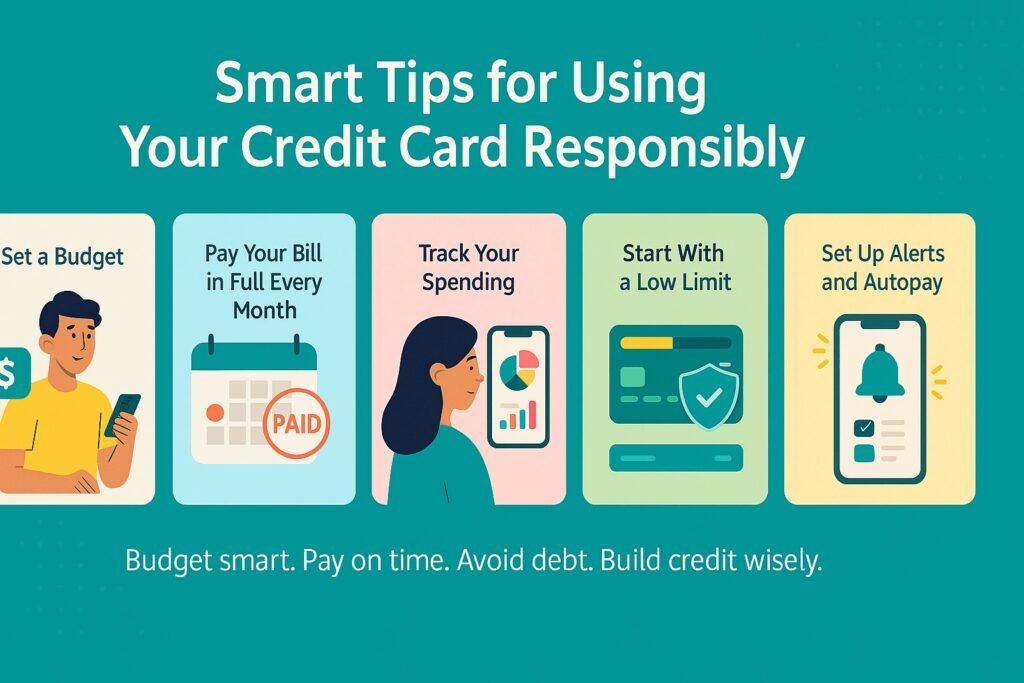 Smart Tips for Using Your Credit Card Responsibly

Set a Budget

$

Pay Your Bill in Full Every Month

PAID

Track Your Spending

Start With a Low Limit

Set Up Alerts and Autopay

Budget smart. Pay on time. Avoid debt. Build credit wisely.